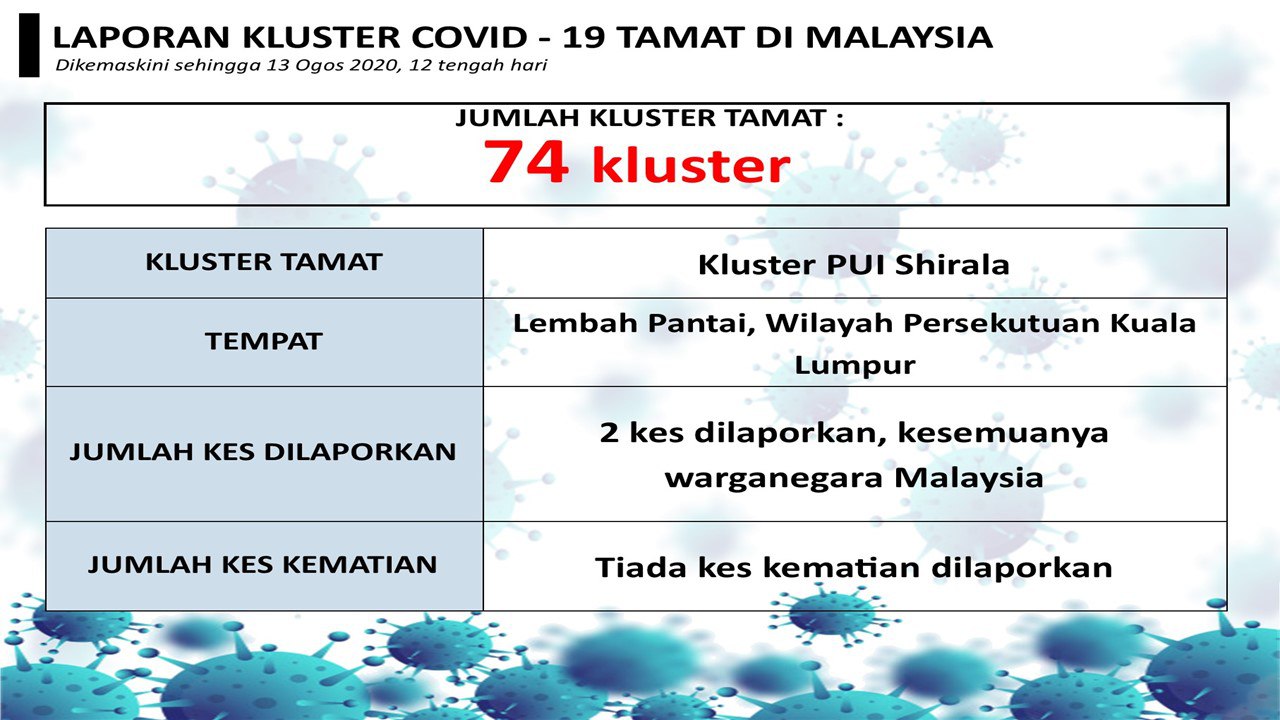 LAPORAN KLUSTER COVID - 19 TAMAT DI MALAYSIA
Dikemaskini sehingga 13 Ogos 2020, 12 tengah hari

JUMLAH KLUSTER TAMAT :
74 kluster

| KLUSTER TAMAT | Kluster PUI Shirala |
|---|---|
| TEMPAT | Lembah Pantai, Wilayah Persekutuan Kuala Lumpur |
| JUMLAH KES DILAPORKAN | 2 kes dilaporkan, kesemuanya warganegara Malaysia |
| JUMLAH KES KEMATIAN | Tiada kes kematian dilaporkan |